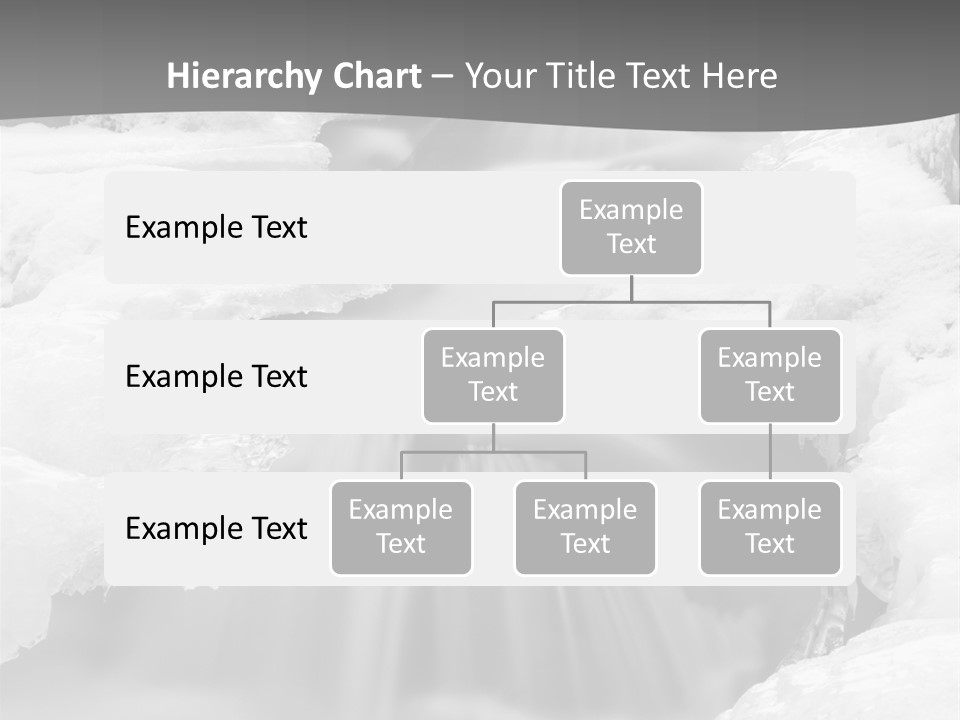 Hierarchy Chart – Your Title Text Here

Example Text

Example Text

Example Text

Example Text

Example Text

Example Text

Example Text

Example Text

Example Text